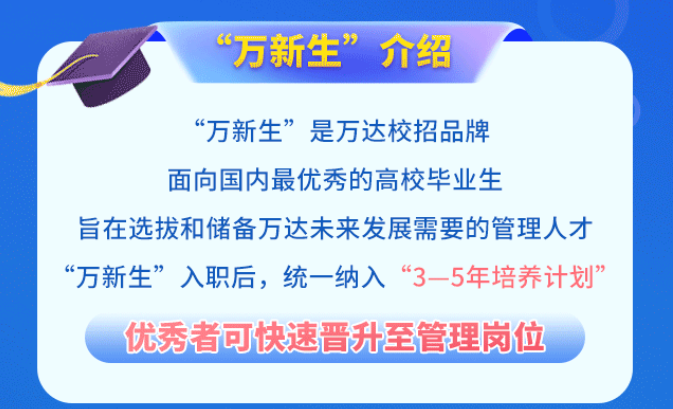 “万新生”介绍

“万新生”是万达校招品牌

面向国内最优秀的高校毕业生

旨在选拔和储备万达未来发展需要的管理人才

“万新生”入职后，统一纳入“3—5年培养计划”

优秀者可快速晋升至管理岗位